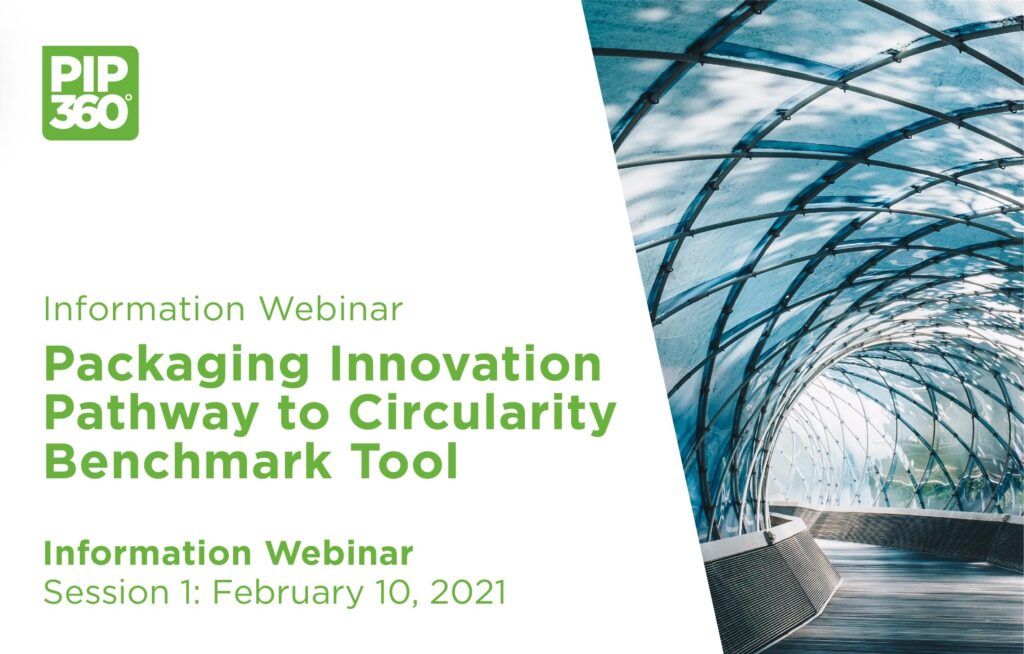 PIP 360°

Information Webinar

Packaging Innovation Pathway to Circularity Benchmark Tool

Information Webinar
Session 1: February 10, 2021